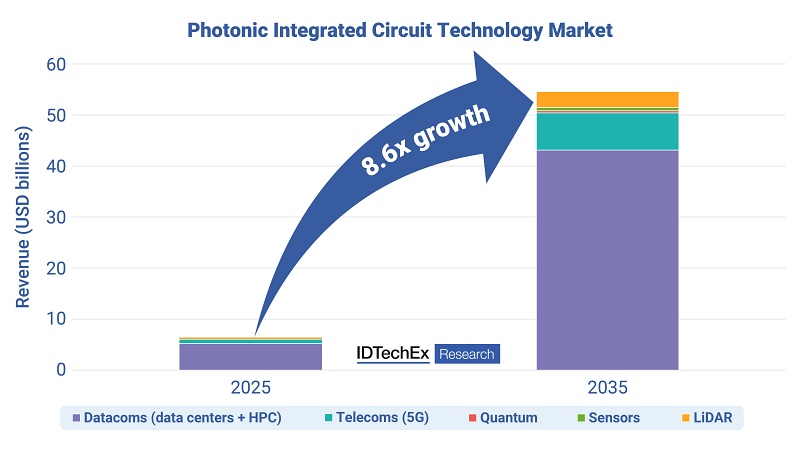 Photonic Integrated Circuit Technology Market

Revenue (USD billions)

60
50
40
30
20
10
0

8.6x growth

IDTechEx Research

2025
2035

Datacoms (data centers + HPC)
Telecoms (5G)
Quantum
Sensors
LiDAR